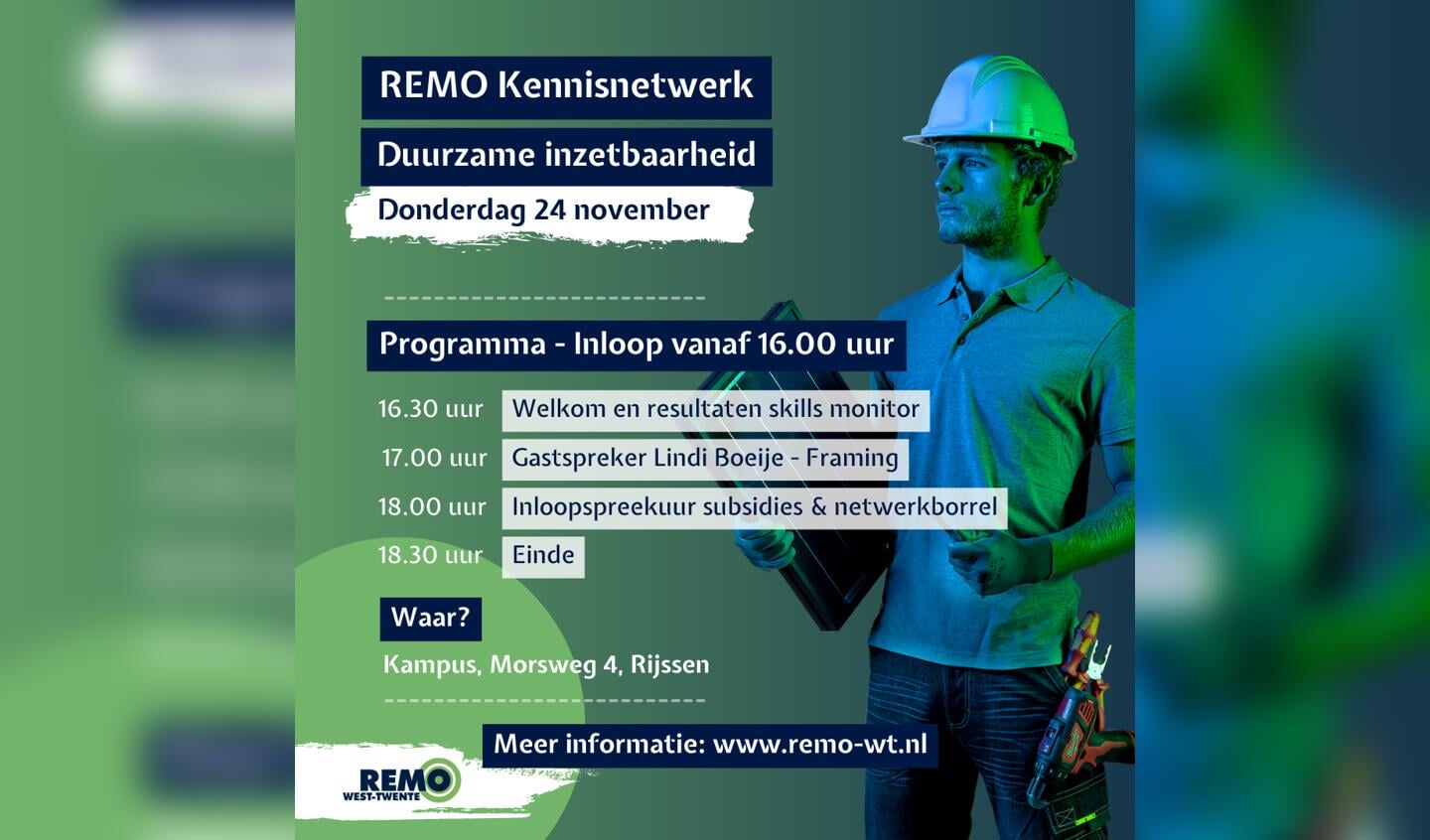 REMO Kennisnetwerk

Duurzame inzetbaarheid

Donderdag 24 november

Programma - Inloop vanaf 16.00 uur

16.30 uur Welkom en resultaten skills monitor

17.00 uur Gastspreker Lindi Boeije - Framing

18.00 uur Inloopspreekuur subsidies & netwerkborrel

18.30 uur Einde

Waar?

Kampus, Morsweg 4, Rijssen

Meer informatie: www.remo-wt.nl

REMO WEST-TWENTE